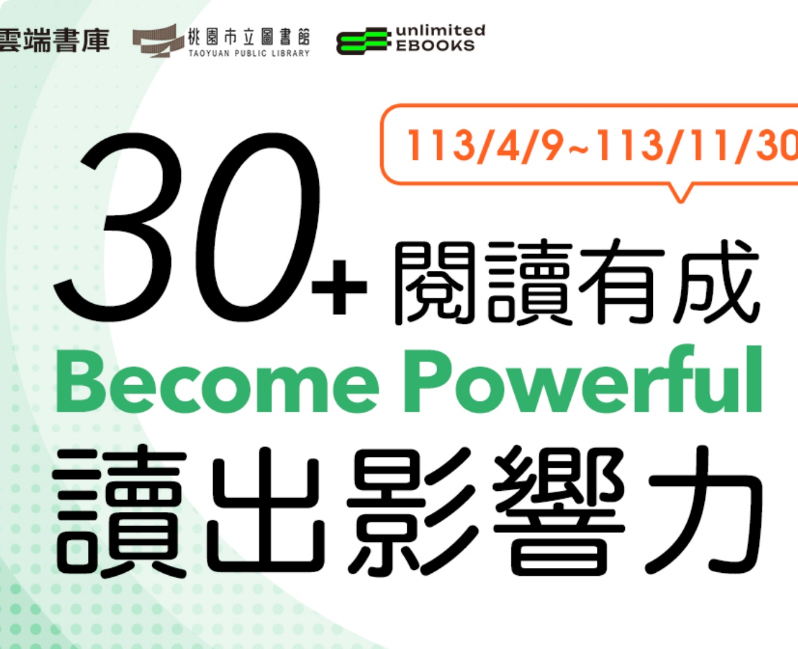 雲端書庫 桃園市立圖書館 TAOYUAN PUBLIC LIBRARY unlimited EBOOKS

113/4/9~113/11/30

30+ 閱讀有成

Become Powerful

讀出影響力